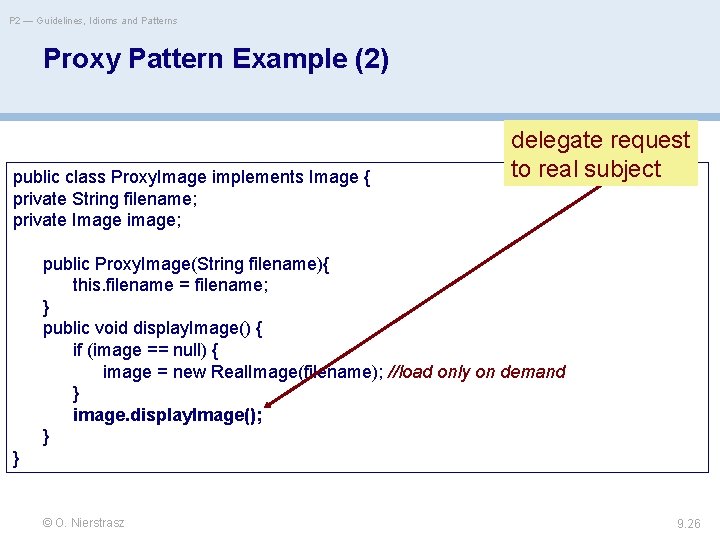 P2 — Guidelines, Idioms and Patterns

Proxy Pattern Example (2)

delegate request to real subject

public class ProxyImage implements Image {
private String filename;
private Image image;

public ProxyImage(String filename){
this.filename = filename;
}
public void displayImage() {
if (image == null) {
image = new RealImage(filename); //load only on demand
}
image.displayImage();
}
}

© O. Nierstrasz

9.26